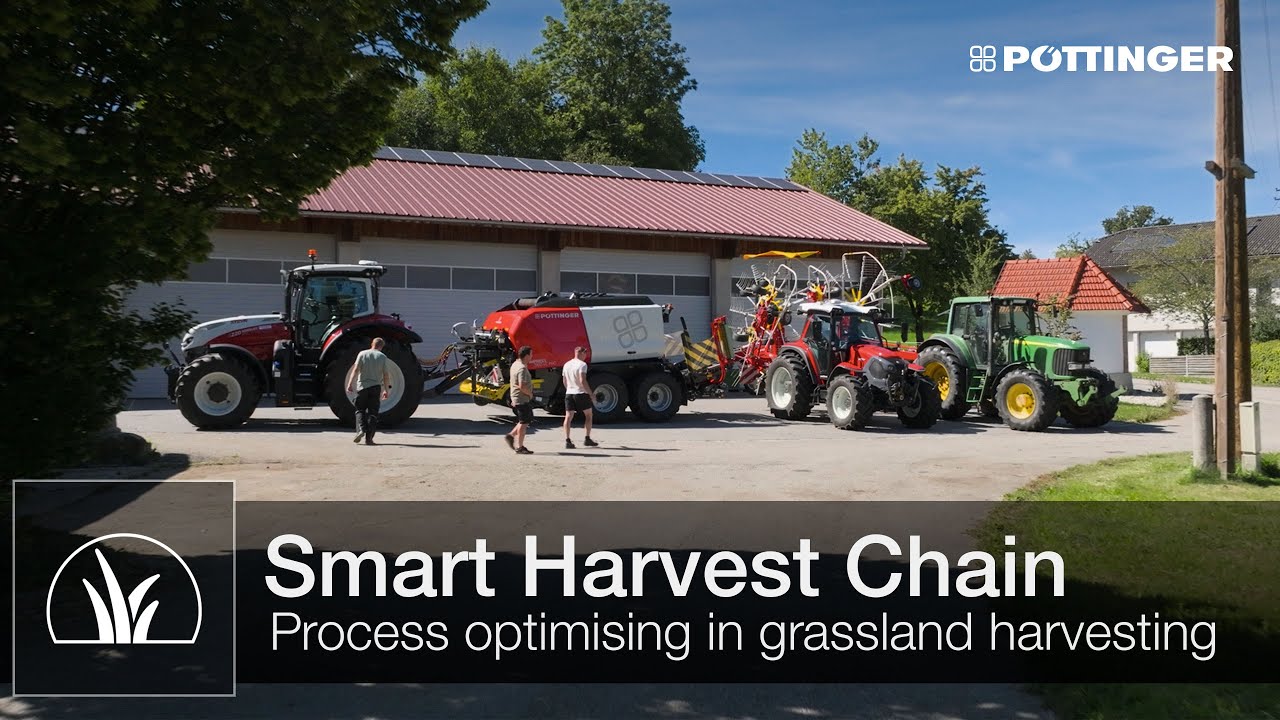 PÖTTINGER

PÖTTINGER

Smart Harvest Chain
Process optimising in grassland harvesting